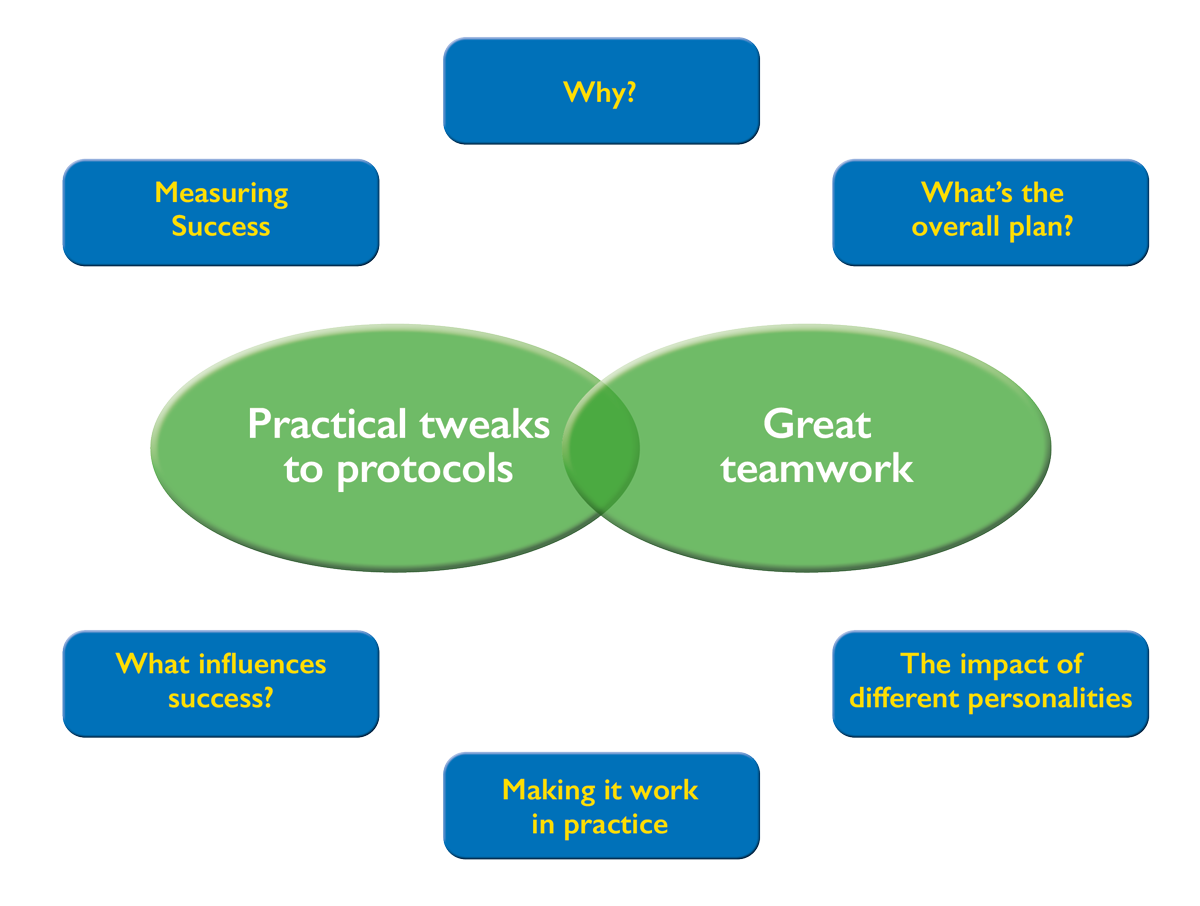 Why?

Measuring Success

What's the overall plan?

Practical tweaks to protocols

Great teamwork

What influences success?

The impact of different personalities

Making it work in practice